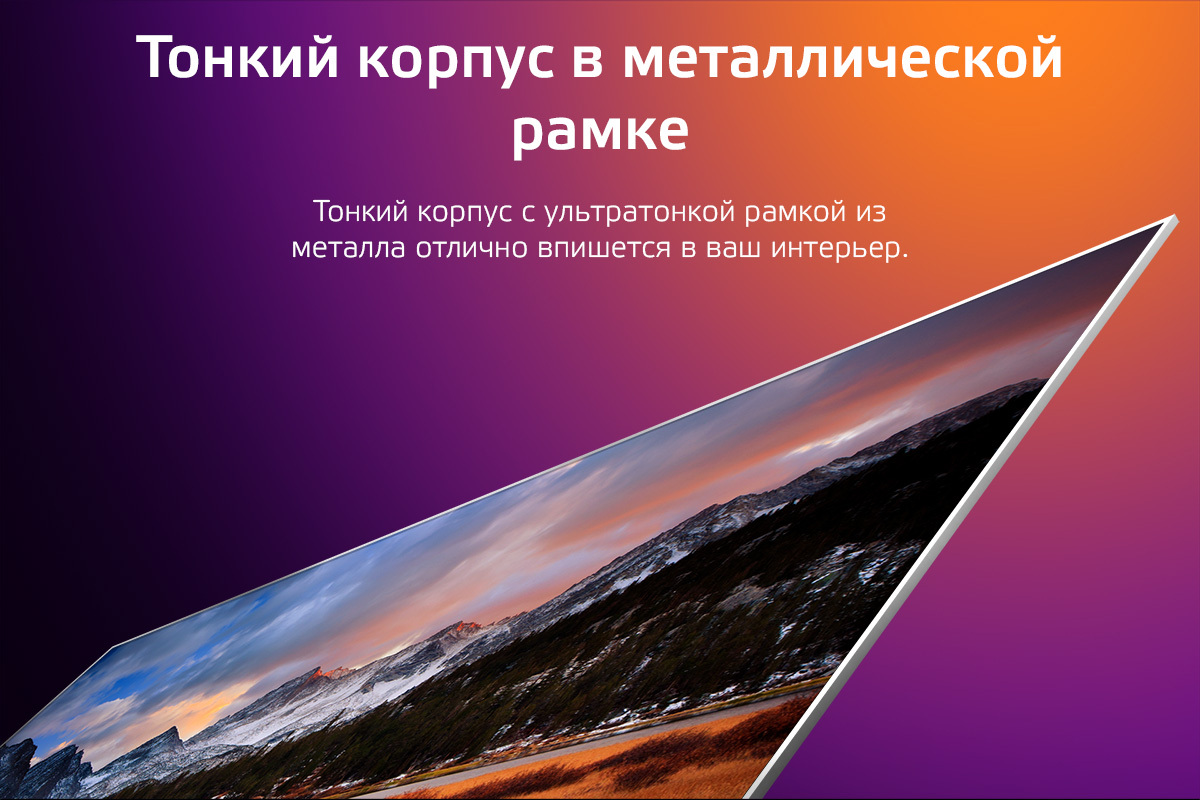 Тонкий корпус в металлической рамке

Тонкий корпус с ультратонкой рамкой из металла отлично впишется в ваш интерьер.